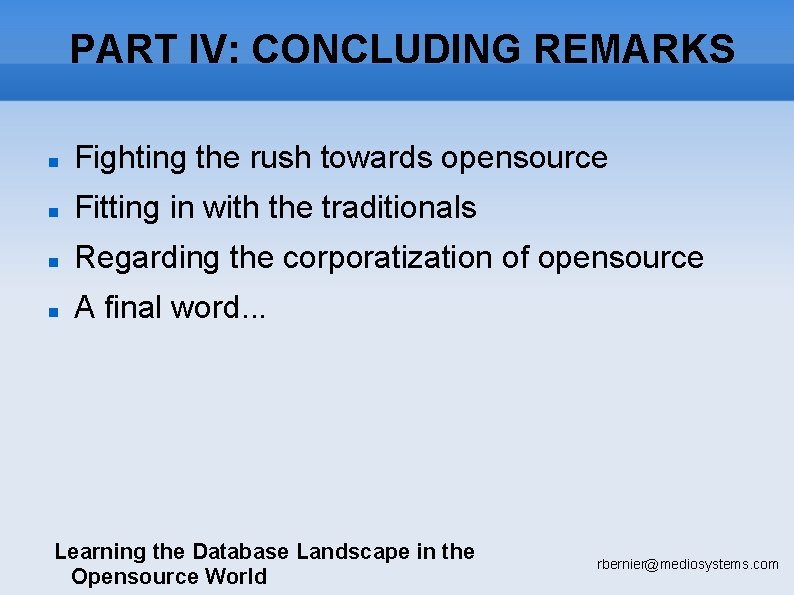 PART IV: CONCLUDING REMARKS

- Fighting the rush towards opensource
- Fitting in with the traditionals
- Regarding the corporatization of opensource
- A final word...

Learning the Database Landscape in the Opensource World

rbernier@mediosystems.com